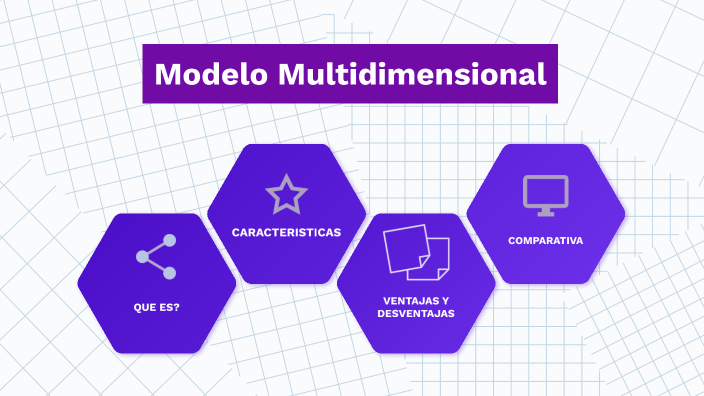 Modelo Multidimensional

QUE ES?

CARACTERISTICAS

VENTAJAS Y DESVENTAJAS

COMPARATIVA